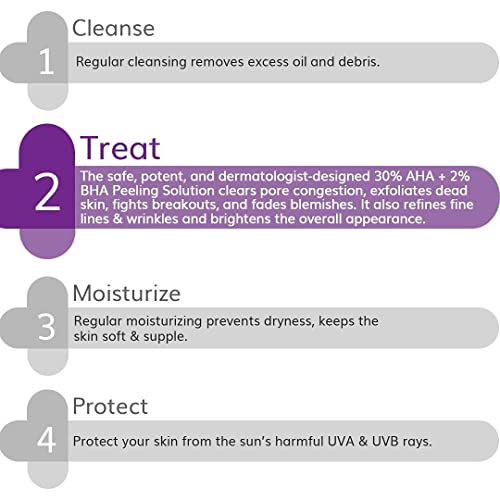 Cleanse
1
Regular cleansing removes excess oil and debris.

Treat
2
The safe, potent, and dermatologist-designed 30% AHA + 2% BHA Peeling Solution clears pore congestion, exfoliates dead skin, fights breakouts, and fades blemishes. It also refines fine lines & wrinkles and brightens the overall appearance.

Moisturize
3
Regular moisturizing prevents dryness, keeps the skin soft & supple.

Protect
4
Protect your skin from the sun's harmful UVA & UVB rays.